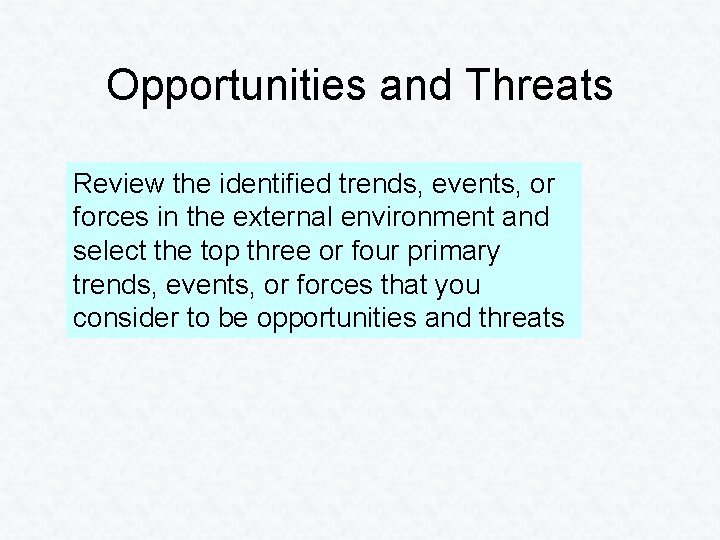 Opportunities and Threats

Review the identified trends, events, or forces in the external environment and select the top three or four primary trends, events, or forces that you consider to be opportunities and threats